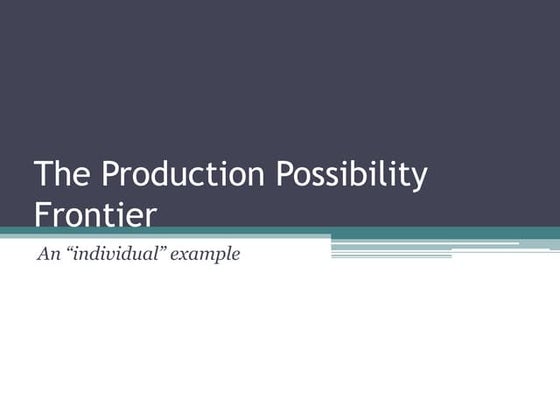 The Production Possibility Frontier

An “individual” example